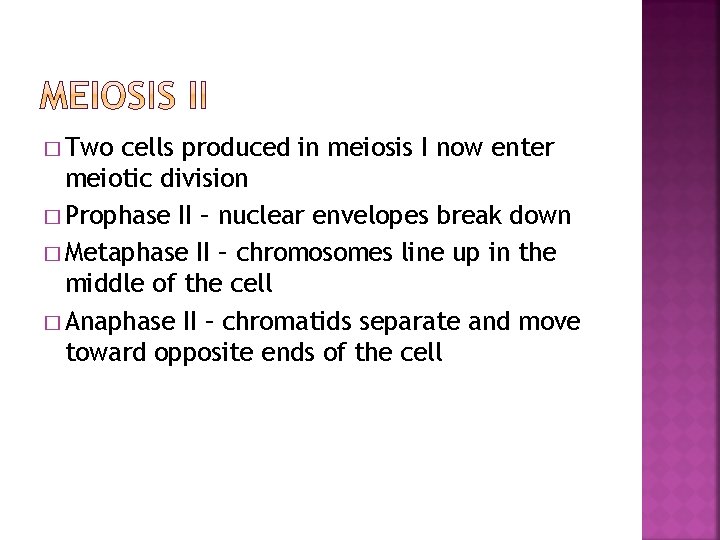 MEIOSIS II

□ Two cells produced in meiosis I now enter meiotic division

□ Prophase II – nuclear envelopes break down

□ Metaphase II – chromosomes line up in the middle of the cell

□ Anaphase II – chromatids separate and move toward opposite ends of the cell